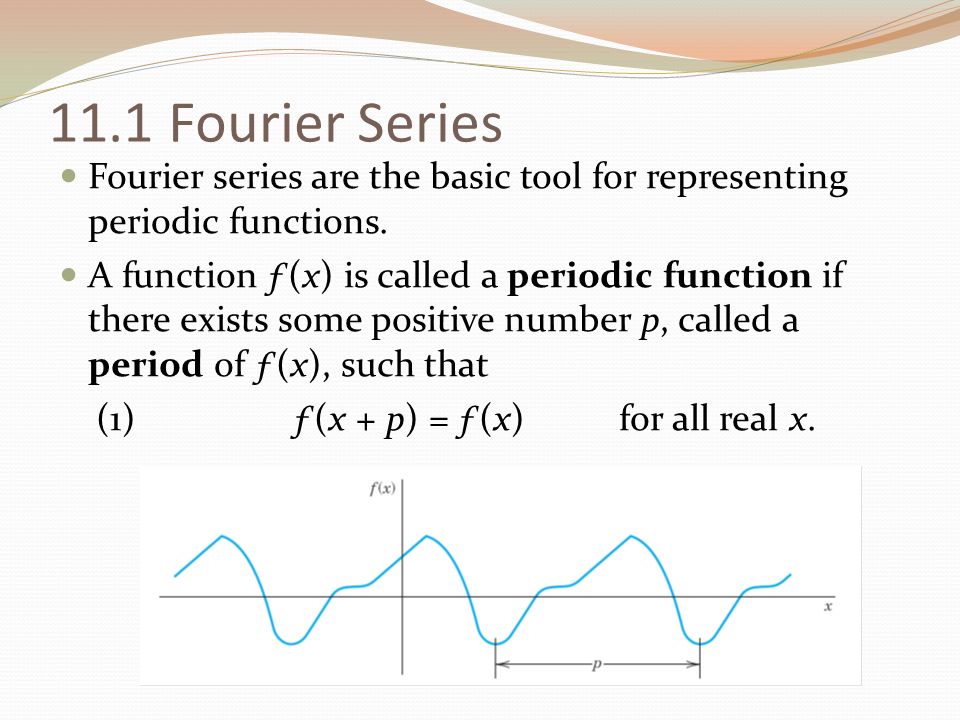 11.1 Fourier Series

Fourier series are the basic tool for representing periodic functions.

A function $f(x)$ is called a **periodic function** if there exists some positive number $p$, called a **period** of $f(x)$, such that

(1) $f(x + p) = f(x)$ for all real $x$.

$f(x)$

$x$

$p$